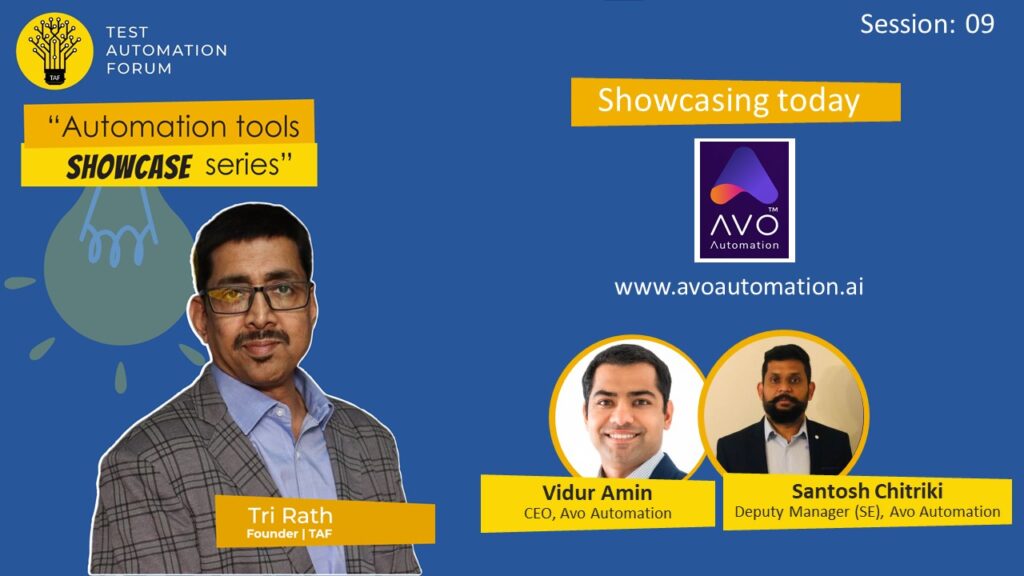 TAF
TEST AUTOMATION FORUM

Session: 09

"Automation tools SHOWCASE series"

Showcasing today

AVO™ Automation

www.avoautomation.ai

Tri Rath
Founder | TAF

Vidur Amin
CEO, Avo Automation

Santosh Chitriki
Deputy Manager (SE), Avo Automation